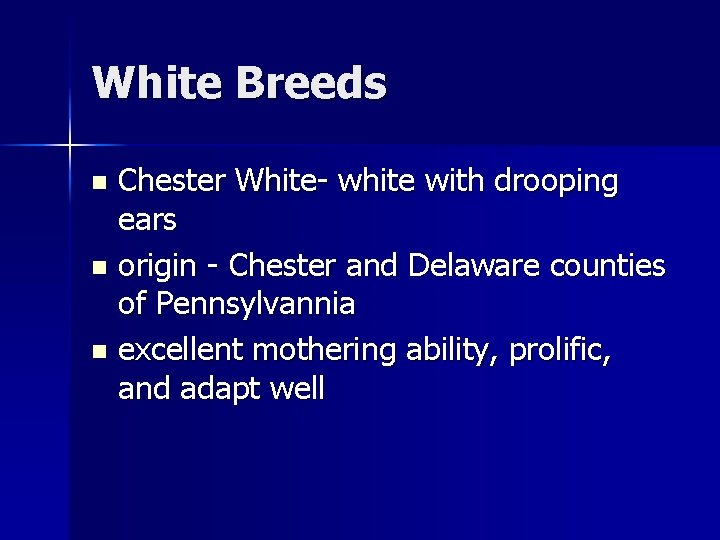 White Breeds

- Chester White- white with drooping ears
- origin - Chester and Delaware counties of Pennsylvannia
- excellent mothering ability, prolific, and adapt well